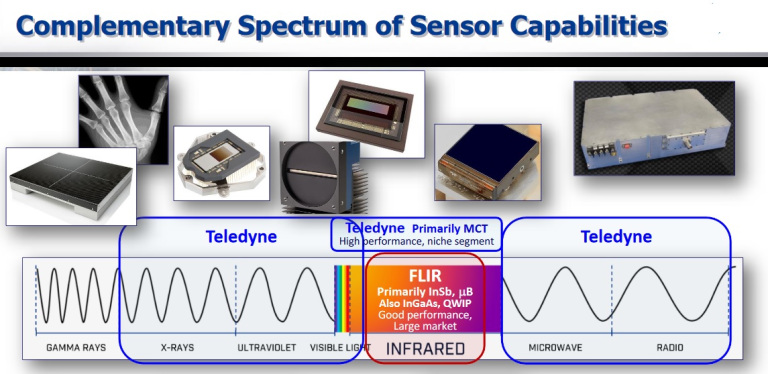 Complementary Spectrum of Sensor Capabilities

Teledyne

Teledyne Primarily MCT
High performance, niche segment

Teledyne

FLIR
Primarily InSb, µB
Also InGaAs, QWIP
Good performance, Large market

GAMMA RAYS
X-RAYS
ULTRAVIOLET
VISIBLE LIGHT
INFRARED
MICROWAVE
RADIO